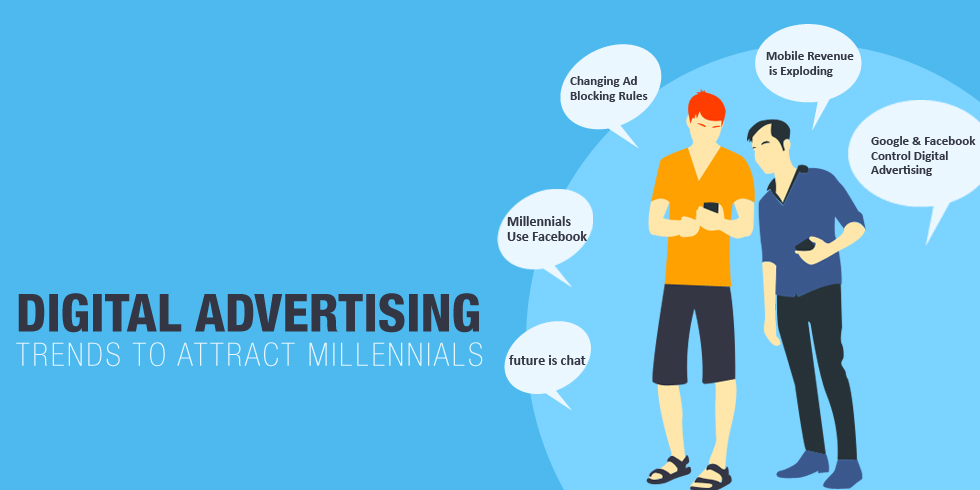 DIGITAL ADVERTISING
TRENDS TO ATTRACT MILLENNIALS

Changing Ad Blocking Rules

Mobile Revenue is Exploding

Google & Facebook Control Digital Advertising

Millennials Use Facebook

future is chat